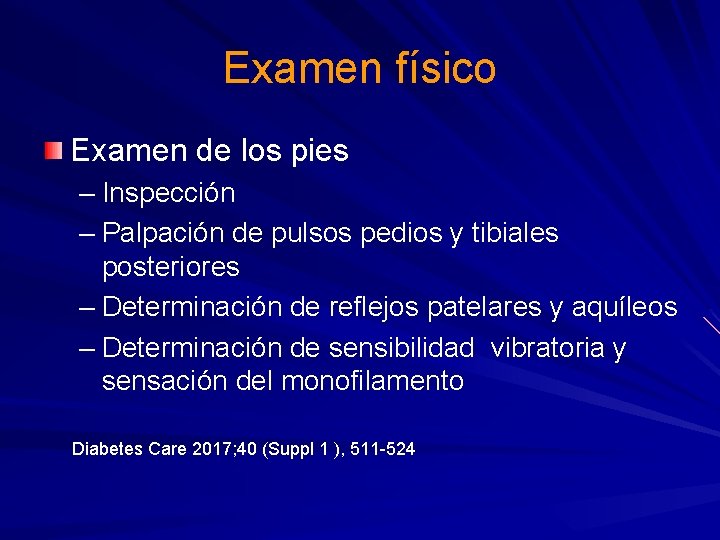 Examen físico

Examen de los pies
– Inspección
– Palpación de pulsos pedios y tibiales posteriores
– Determinación de reflejos patelares y aquíleos
– Determinación de sensibilidad vibratoria y sensación del monofilamento

Diabetes Care 2017;40 (Suppl 1 ), 511-524